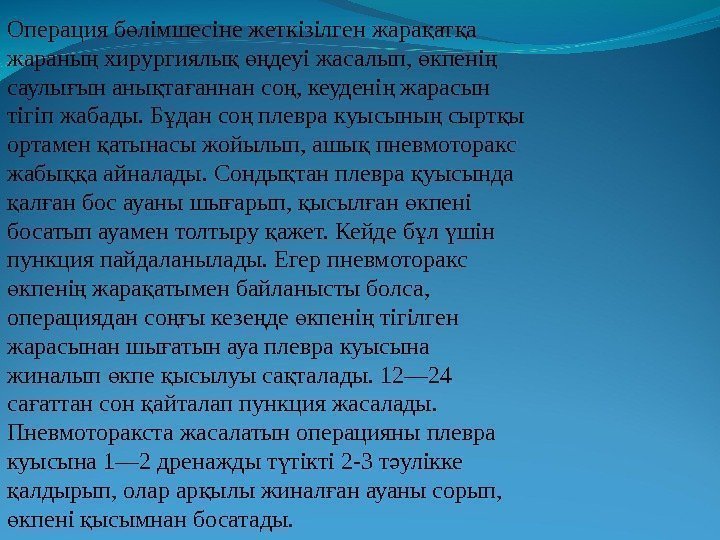 Операция бөлімшесіне жеткізілген жарақатқа жараның хирургиялық өңдеуі жасалып, өкпенің саулығын анықтағаннан соң, кеуденің жарасын тігіп жабады. Бұдан соң плевра куысының сыртқы ортамен қатынасы жойылып, ашық пневмоторакс жабыққа айналады. Сондықтан плевра қуысында қалған бос ауаны шығарып, қысылған өкпені босатып ауамен толтыру қажет. Кейде бұл үшін пункция пайдаланылады. Егер пневмоторакс өкпенің жарақатымен байланысты болса, операциядан соңғы кезеңде өкпенің тігілген жарасынан шығатын ауа плевра куысына жиналып өкпе қысылуы сақталады. 12—24 сағаттан сон қайталап пункция жасалады. Пневмоторакста жасалатын операцияны плевра куысына 1—2 дренажды түтікті 2-3 тәулікке қалдырып, олар арқылы жиналған ауаны сорып, өкпені қысымнан босатады.